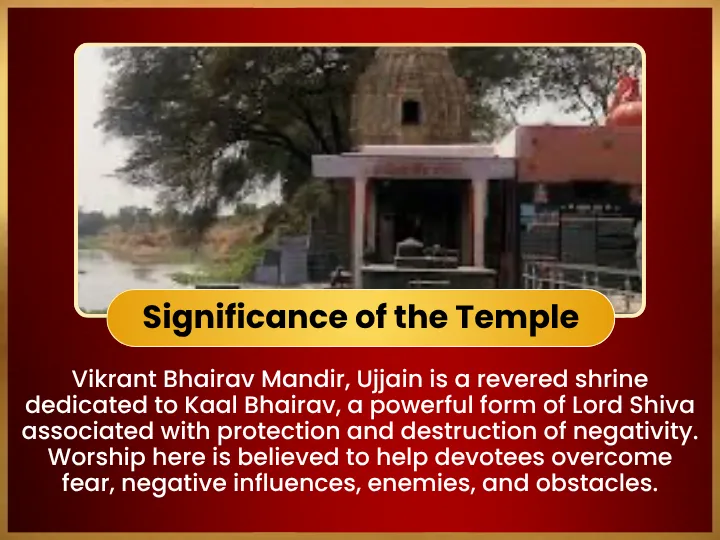 Significance of the Temple

Vikrant Bhairav Mandir, Ujjain is a revered shrine dedicated to Kaal Bhairav, a powerful form of Lord Shiva associated with protection and destruction of negativity. Worship here is believed to help devotees overcome fear, negative influences, enemies, and obstacles.